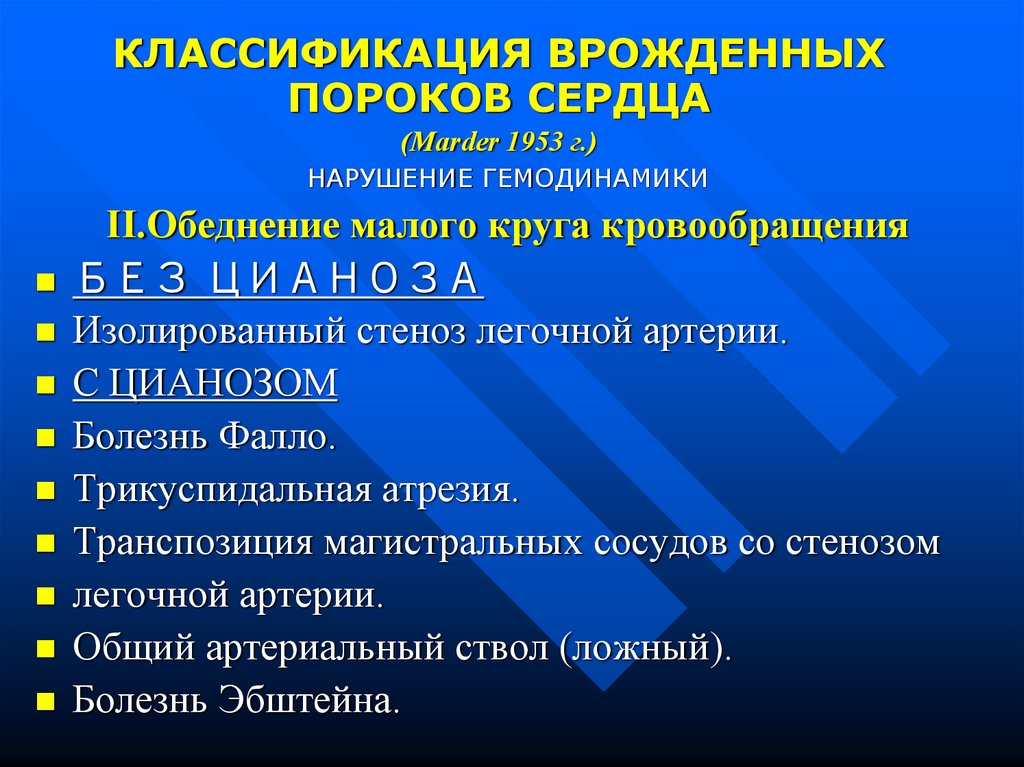 КЛАССИФИКАЦИЯ ВРОЖДЕННЫХ ПОРОКОВ СЕРДЦА
(Marder 1953 г.)
НАРУШЕНИЕ ГЕМОДИНАМИКИ

II.Обеднение малого круга кровообращения

- Б Е З Ц И А Н О З А
- Изолированный стеноз легочной артерии.
- С ЦИАНОЗОМ
- Болезнь Фалло.
- Трикуспидальная атрезия.
- Транспозиция магистральных сосудов со стенозом
- легочной артерии.
- Общий артериальный ствол (ложный).
- Болезнь Эбштейна.